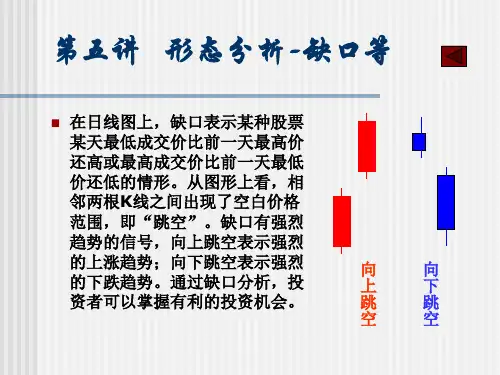 第五讲　形态分析-缺口等

在日线图上，缺口表示某种股票某天最低成交价比前一天最高价还高或最高成交价比前一天最低价还低的情形。从图形上看，相邻两根K线之间出现了空白价格范围，即“跳空”。缺口有强烈趋势的信号，向上跳空表示强烈的上涨趋势；向下跳空表示强烈的下跌趋势。通过缺口分析，投资者可以掌握有利的投资机会。

向上跳空

向下跳空